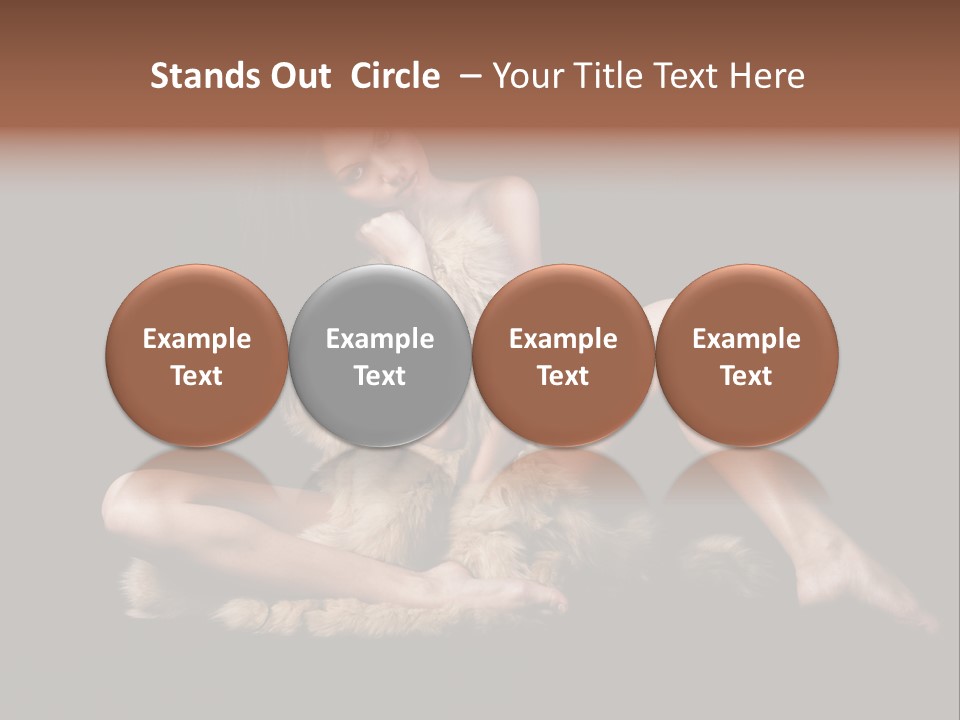 Stands Out Circle – Your Title Text Here

Example Text

Example Text

Example Text

Example Text